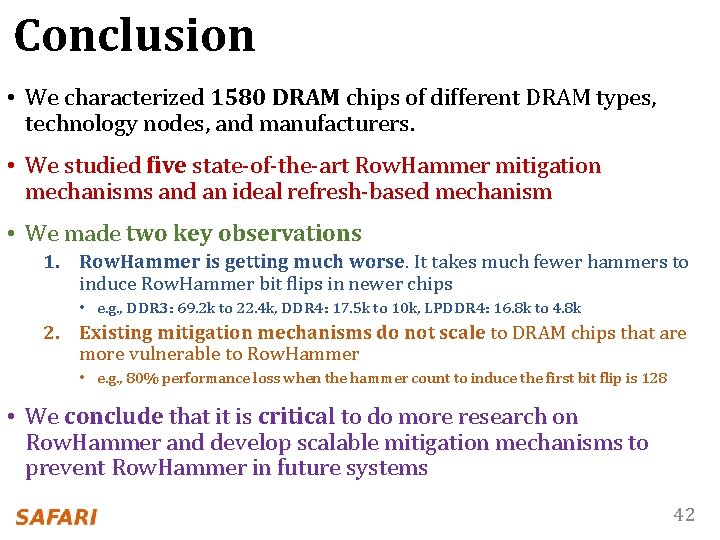 Conclusion

• We characterized 1580 DRAM chips of different DRAM types, technology nodes, and manufacturers.

• We studied five state-of-the-art RowHammer mitigation mechanisms and an ideal refresh-based mechanism

• We made two key observations

1. RowHammer is getting much worse. It takes much fewer hammers to induce RowHammer bit flips in newer chips

• e.g., DDR3: 69.2k to 22.4k, DDR4: 17.5k to 10k, LPDDR4: 16.8k to 4.8k

2. Existing mitigation mechanisms do not scale to DRAM chips that are more vulnerable to RowHammer

• e.g., 80% performance loss when the hammer count to induce the first bit flip is 128

• We conclude that it is critical to do more research on RowHammer and develop scalable mitigation mechanisms to prevent RowHammer in future systems

SAFARI

42